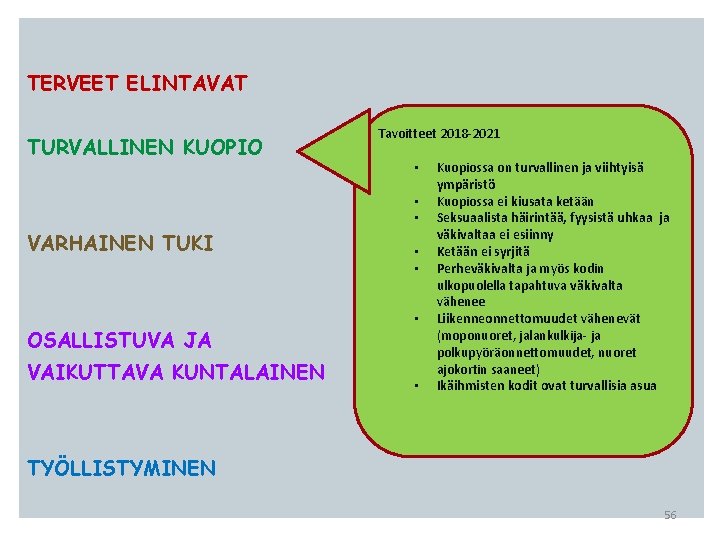 TERVEET ELINTAVAT

TURVALLINEN KUOPIO

VARHAINEN TUKI

OSALLISTUVA JA VAIKUTTAVA KUNTALAINEN

TYÖLLISTYMINEN

Tavoitteet 2018-2021

- Kuopiossa on turvallinen ja viihtyisä ympäristö
- Kuopiossa ei kiusata ketään
- Seksuaalista häirintää, fyysistä uhkaa ja väkivaltaa ei esiinny
- Ketään ei syrjitä
- Perheväkivalta ja myös kodin ulkopuolella tapahtuva väkivalta vähenee
- Liikenneonnettomuudet vähenevät (moponuoret, jalankulkija- ja polkupyöräonnettomuudet, nuoret ajokortin saaneet)
- Ikäihmisten kodit ovat turvallisia asua

56